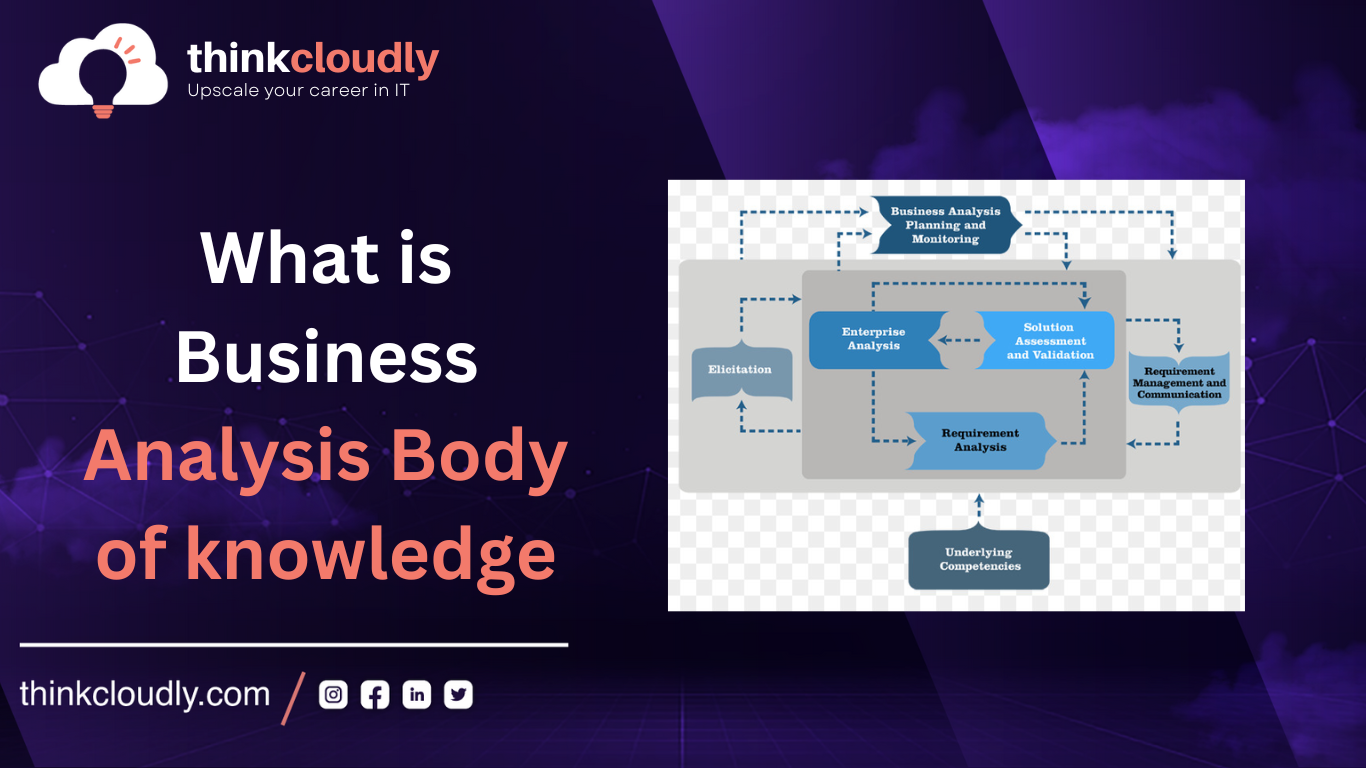 thinkcloudly
Upscale your career in IT

What is Business Analysis Body of knowledge

Business Analysis Planning and Monitoring

Elicitation

Enterprise Analysis

Solution Assessment and Validation

Requirement Management and Communication

Requirement Analysis

Underlying Competencies

thinkcloudly.com